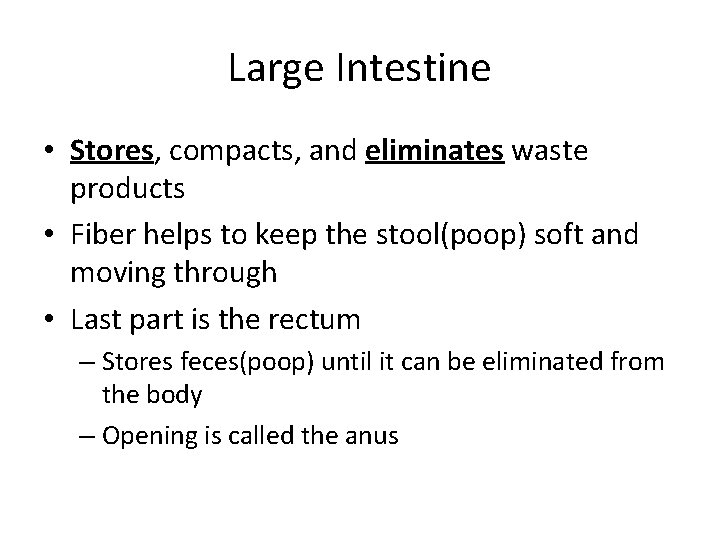 Large Intestine

• Stores, compacts, and eliminates waste products

• Fiber helps to keep the stool(poop) soft and moving through

• Last part is the rectum

– Stores feces(poop) until it can be eliminated from the body

– Opening is called the anus